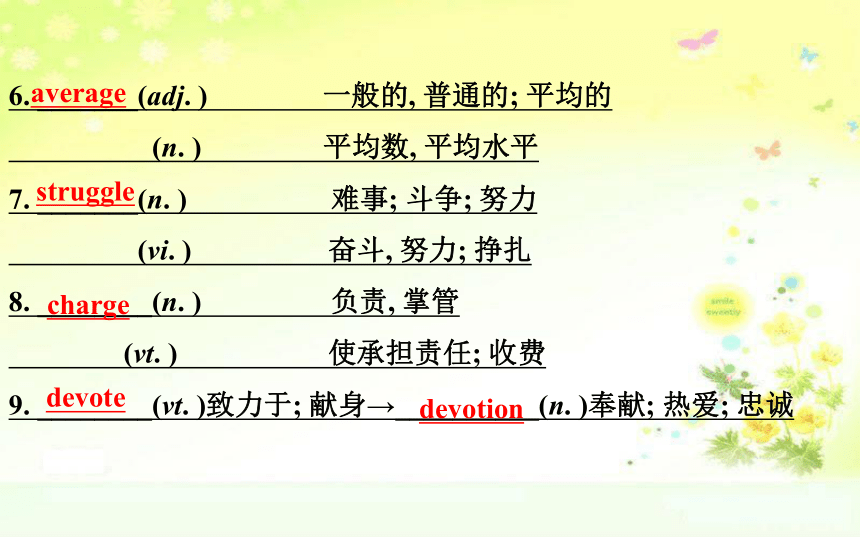 6. average (adj.) 一般的, 普通的; 平均的

(n.) 平均数, 平均水平

7. struggle (n.) 难事; 斗争; 努力

(vi.) 奋斗, 努力; 挣扎

8. charge (n.) 负责, 掌管

(vt.) 使承担责任; 收费

9. devote (vt.)致力于; 献身→ devotion (n.)奉献; 热爱; 忠诚

smile sweetly